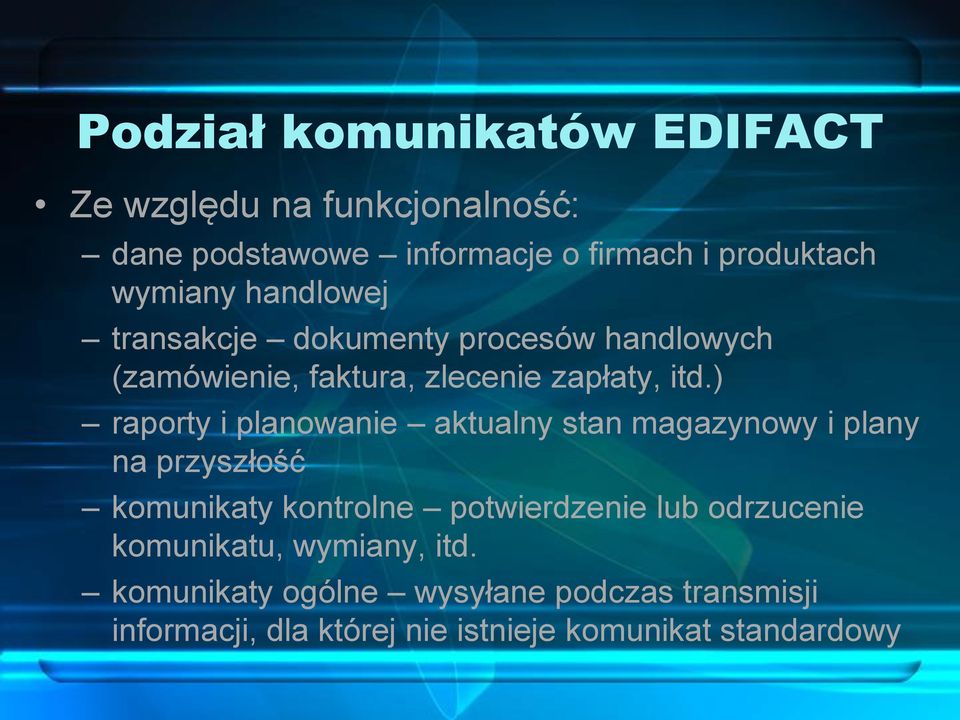 Podział komunikatów EDIFACT

• Ze względu na funkcjonalność:
– dane podstawowe – informacje o firmach i produktach wymiany handlowej
– transakcje – dokumenty procesów handlowych (zamówienie, faktura, zlecenie zapłaty, itd.)
– raporty i planowanie – aktualny stan magazynowy i plany na przyszłość
– komunikaty kontrolne – potwierdzenie lub odrzucenie komunikatu, wymiany, itd.
– komunikaty ogólne – wysyłane podczas transmisji informacji, dla której nie istnieje komunikat standardowy